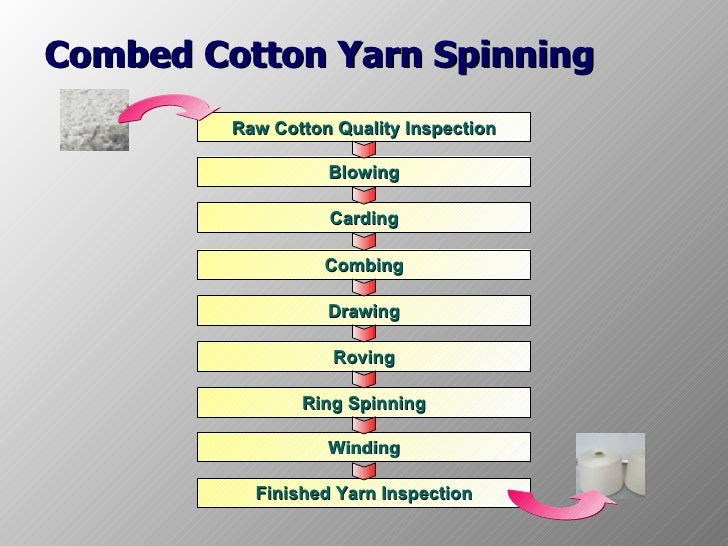 Combed Cotton Yarn Spinning

Raw Cotton Quality Inspection

Blowing

Carding

Combing

Drawing

Roving

Ring Spinning

Winding

Finished Yarn Inspection